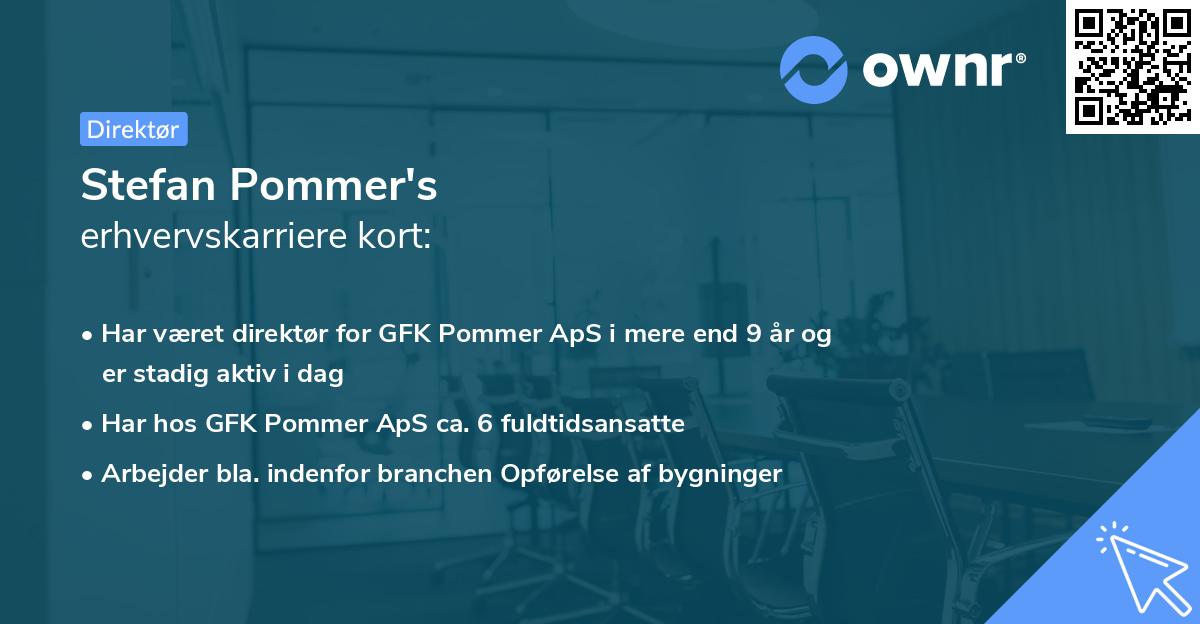 ownr®

Direktør

Stefan Pommer's
erhvervskarriere kort:

• Har været direktør for GFK Pommer ApS i mere end 9 år og er stadig aktiv i dag
• Har hos GFK Pommer ApS ca. 6 fuldtidsansatte
• Arbejder bla. indenfor branchen Opførelse af bygninger